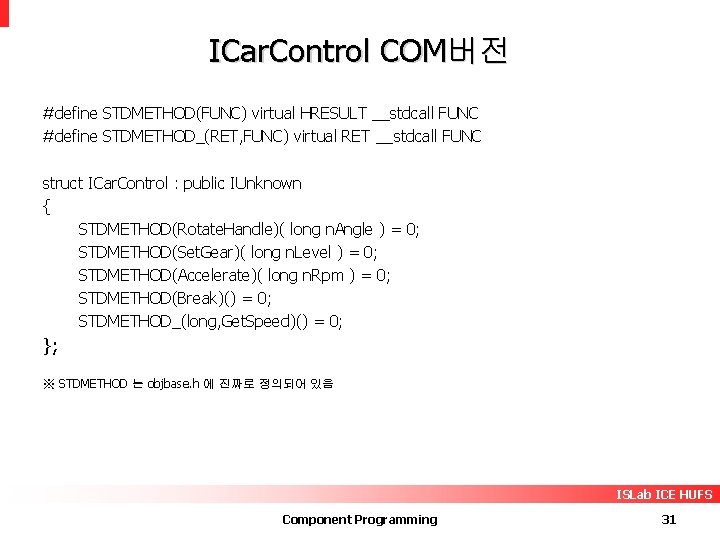 ICarControl COM버전

#define STDMETHOD(FUNC) virtual HRESULT __stdcall FUNC
#define STDMETHOD_(RET,FUNC) virtual RET __stdcall FUNC

struct ICarControl : public IUnknown
{
STDMETHOD(RotateHandle)( long nAngle ) = 0;
STDMETHOD(SetGear)( long nLevel ) = 0;
STDMETHOD(Accelerate)( long nRpm ) = 0;
STDMETHOD(Break)() = 0;
STDMETHOD_(long,GetSpeed)() = 0;
};

※ STDMETHOD 는 objbase.h 에 진짜로 정의되어 있음

ISLab ICE HUFS

Component Programming

31